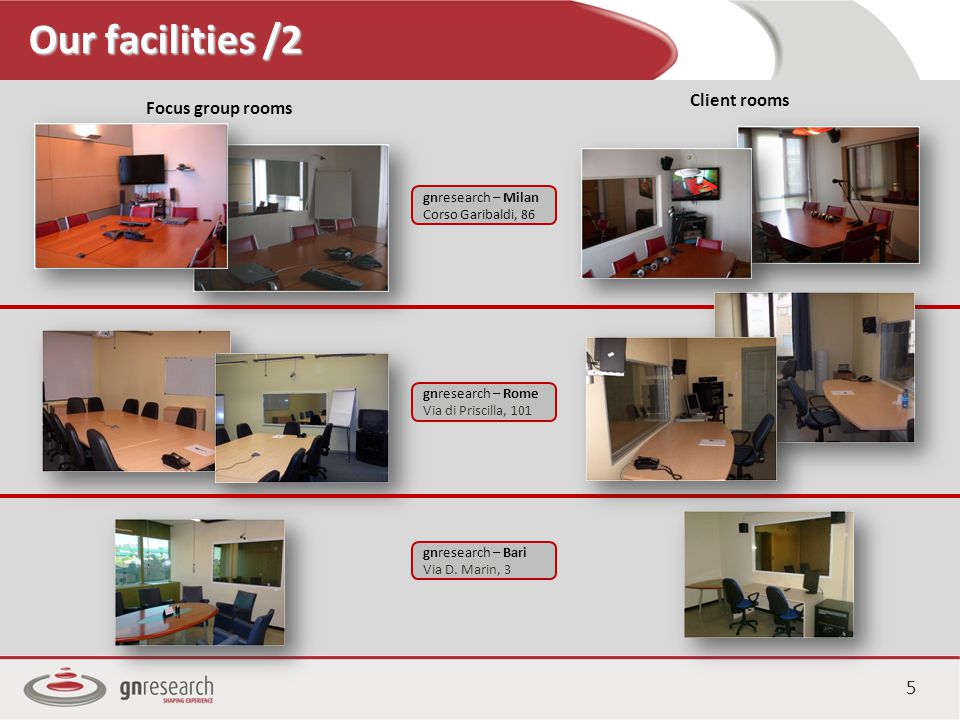 Our facilities /2

Focus group rooms

Client rooms

gnresearch – Milan
Corso Garibaldi, 86

gnresearch – Rome
Via di Priscilla, 101

gnresearch – Bari
Via D. Marin, 3

gnresearch
SHAPING EXPERIENCE

5